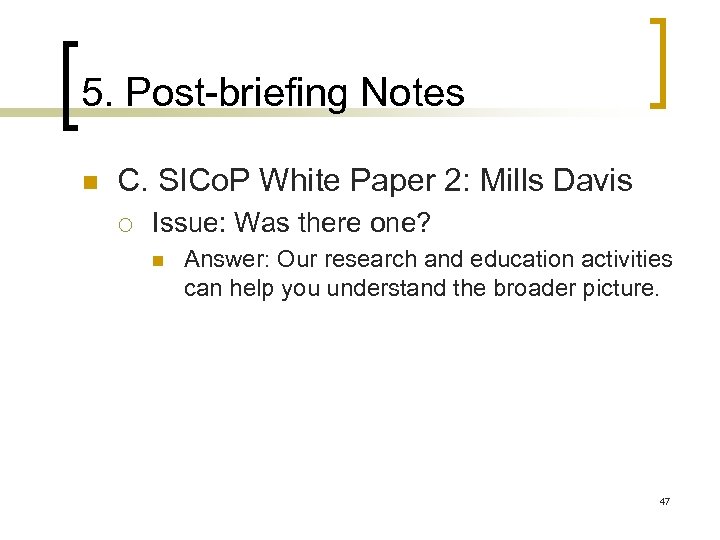 5. Post-briefing Notes

C. SICoP White Paper 2: Mills Davis

Issue: Was there one?

Answer: Our research and education activities can help you understand the broader picture.

47